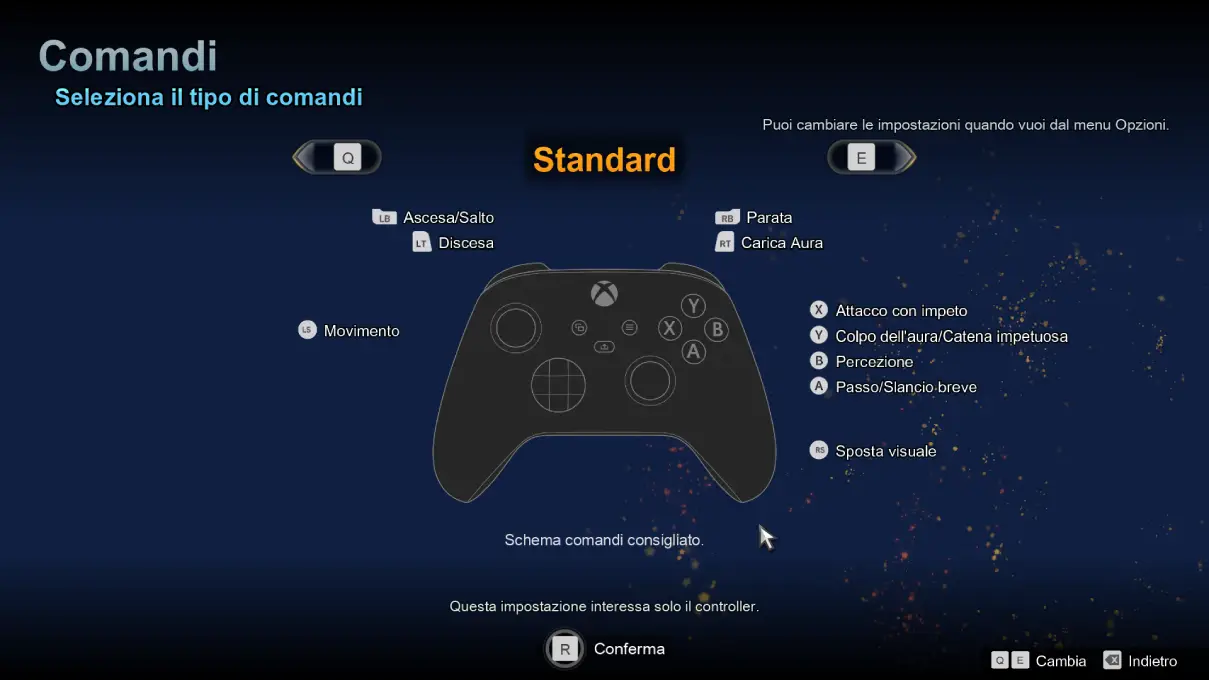 Comandi
Seleziona il tipo di comandi

Puoi cambiare le impostazioni quando vuoi dal menu Opzioni.

Q Standard E

LB Ascesa/Salto
LT Discesa
RB Parata
RT Carica Aura

LS Movimento

Y
X B
A

X Attacco con impeto
Y Colpo dell'aura/Catena impetuosa
B Percezione
A Passo/Slancio breve

RS Sposta visuale

Schema comandi consigliato.

Questa impostazione interessa solo il controller.

R Conferma

Q E Cambia Indietro